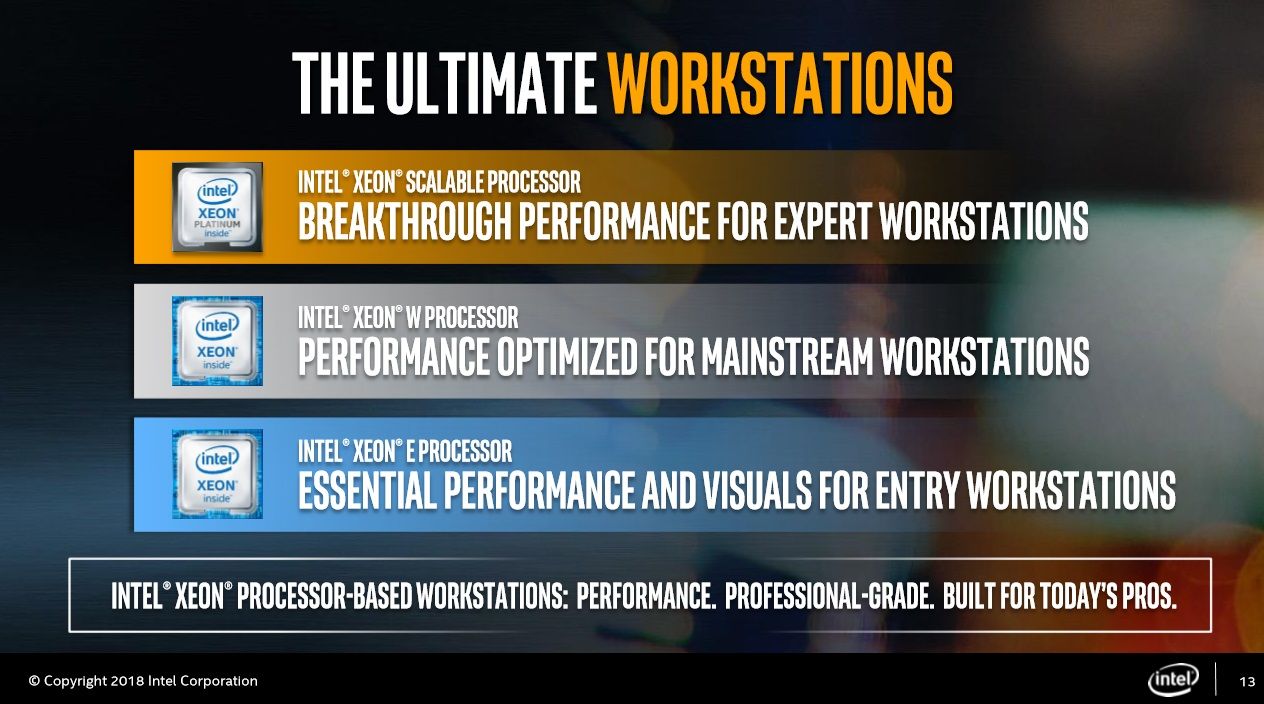 THE ULTIMATE WORKSTATIONS

intel XEON PLATINUM inside

INTEL® XEON® SCALABLE PROCESSOR
BREAKTHROUGH PERFORMANCE FOR EXPERT WORKSTATIONS

intel XEON inside

INTEL® XEON® W PROCESSOR
PERFORMANCE OPTIMIZED FOR MAINSTREAM WORKSTATIONS

intel XEON inside

INTEL® XEON® E PROCESSOR
ESSENTIAL PERFORMANCE AND VISUALS FOR ENTRY WORKSTATIONS

INTEL® XEON® PROCESSOR-BASED WORKSTATIONS: PERFORMANCE. PROFESSIONAL-GRADE. BUILT FOR TODAY'S PROS.

© Copyright 2018 Intel Corporation

intel

13